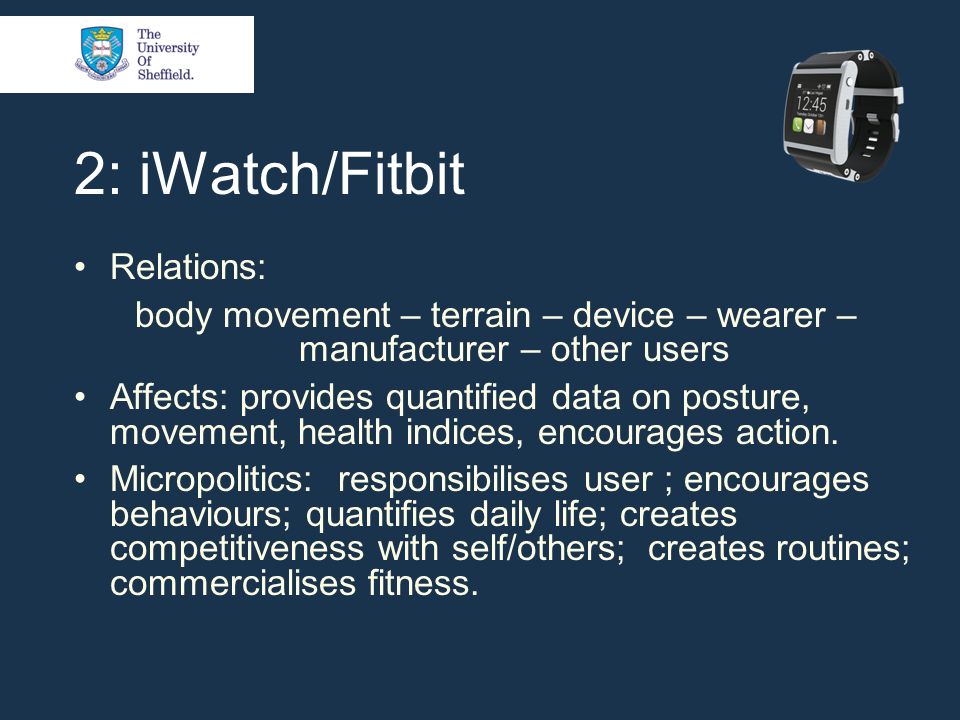 The University Of Sheffield.

12:45

2: iWatch/Fitbit

• Relations:
body movement – terrain – device – wearer – manufacturer – other users

• Affects: provides quantified data on posture, movement, health indices, encourages action.

• Micropolitics: responsibilises user ; encourages behaviours; quantifies daily life; creates competitiveness with self/others; creates routines; commercialises fitness.